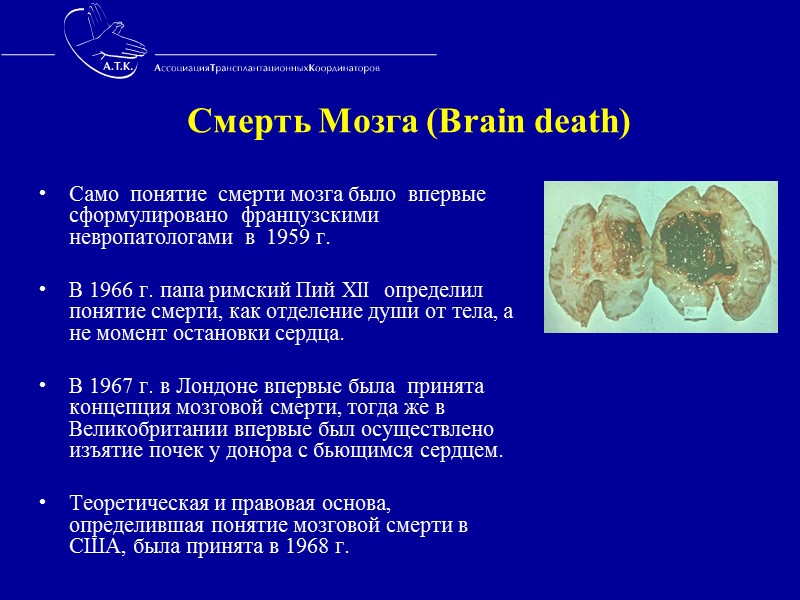 А.Т.К.

АссоциацияТрансплантационныхКоординаторов

Смерть Мозга (Brain death)

• Само понятие смерти мозга было впервые сформулировано французскими невропатологами в 1959 г.

• В 1966 г. папа римский Пий XII определил понятие смерти, как отделение души от тела, а не момент остановки сердца.

• В 1967 г. в Лондоне впервые была принята концепция мозговой смерти, тогда же в Великобритании впервые был осуществлено изъятие почек у донора с бьющимся сердцем.

• Теоретическая и правовая основа, определившая понятие мозговой смерти в США, была принята в 1968 г.